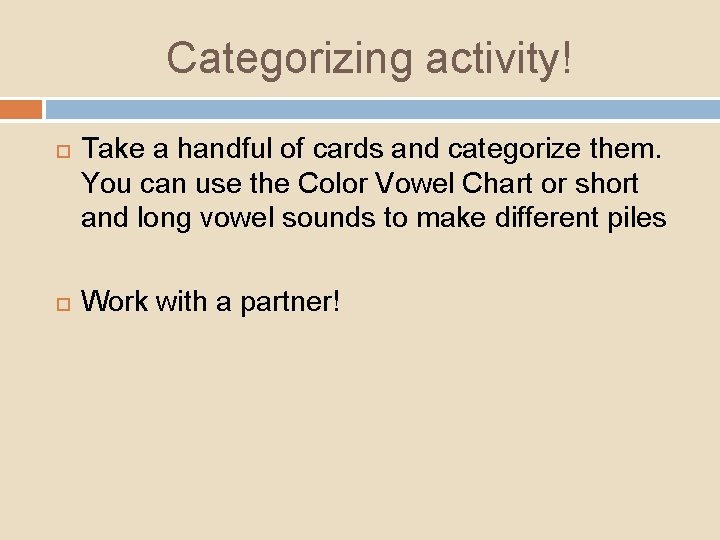 Categorizing activity!

Take a handful of cards and categorize them. You can use the Color Vowel Chart or short and long vowel sounds to make different piles

Work with a partner!